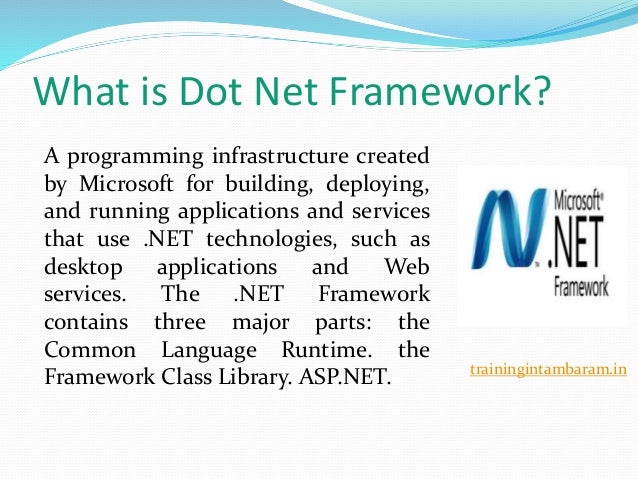 What is Dot Net Framework?

A programming infrastructure created by Microsoft for building, deploying, and running applications and services that use .NET technologies, such as desktop applications and Web services. The .NET Framework contains three major parts: the Common Language Runtime. the Framework Class Library. ASP.NET.

Microsoft®
.NET
Framework

trainingintambaram.in